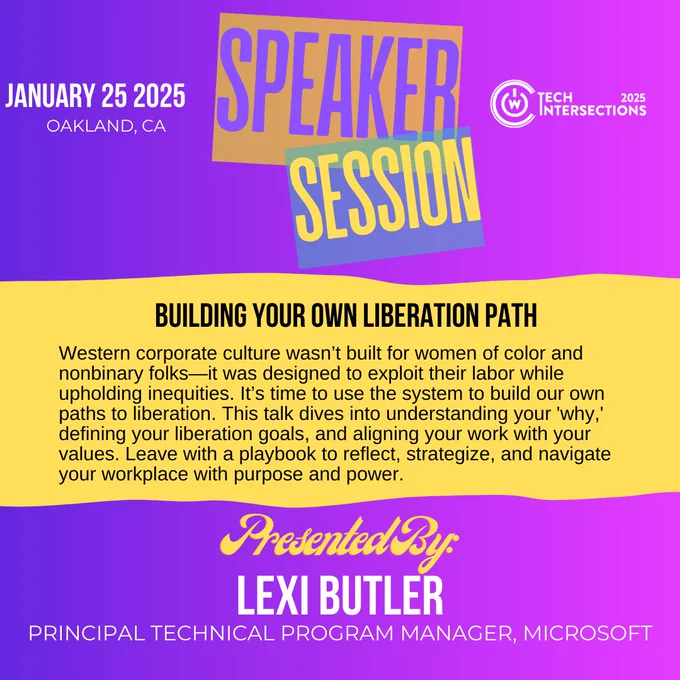 JANUARY 25 2025
OAKLAND, CA

SPEAKER SESSION

TECH INTERSECTIONS 2025

BUILDING YOUR OWN LIBERATION PATH

Western corporate culture wasn't built for women of color and nonbinary folks—it was designed to exploit their labor while upholding inequities. It's time to use the system to build our own paths to liberation. This talk dives into understanding your 'why,' defining your liberation goals, and aligning your work with your values. Leave with a playbook to reflect, strategize, and navigate your workplace with purpose and power.

Presented By:
LEXI BUTLER
PRINCIPAL TECHNICAL PROGRAM MANAGER, MICROSOFT